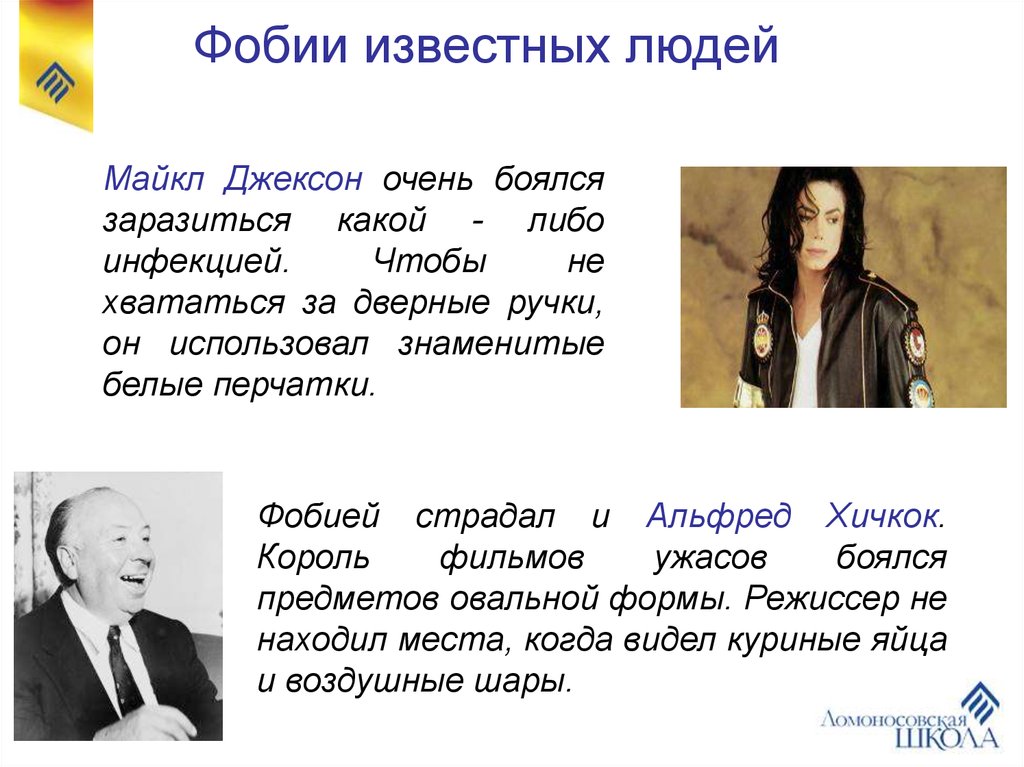 Фобии известных людей

Майкл Джексон очень боялся заразиться какой - либо инфекцией. Чтобы не хвататься за дверные ручки, он использовал знаменитые белые перчатки.

Фобией страдал и Альфред Хичкок. Король фильмов ужасов боялся предметов овальной формы. Режиссер не находил места, когда видел куриные яйца и воздушные шары.

Ломоносовская ШКОЛА